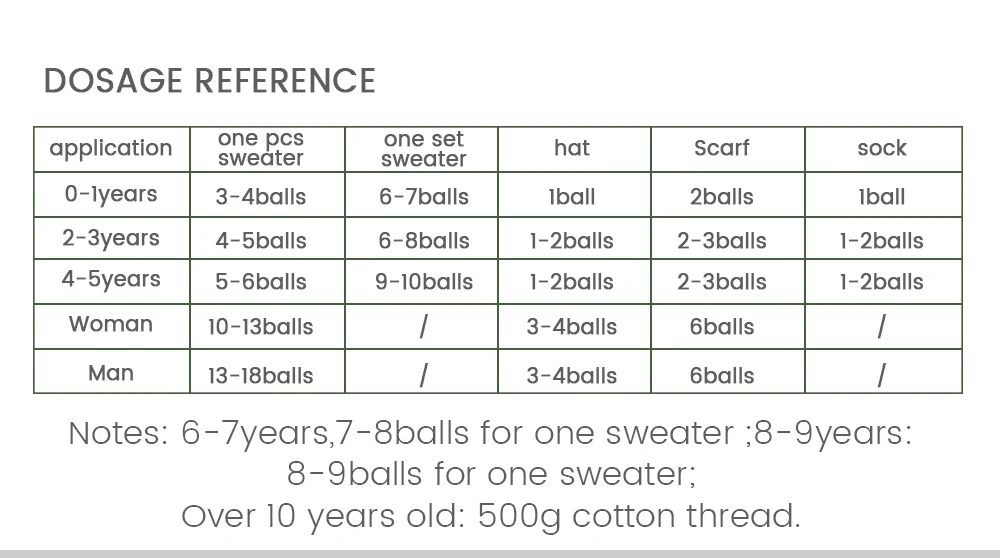 DOSAGE REFERENCE

| application | one pcs sweater | one set sweater | hat | Scarf | sock |
|---|---|---|---|---|---|
| 0-1years | 3-4balls | 6-7balls | 1ball | 2balls | 1ball |
| 2-3years | 4-5balls | 6-8balls | 1-2balls | 2-3balls | 1-2balls |
| 4-5years | 5-6balls | 9-10balls | 1-2balls | 2-3balls | 1-2balls |
| Woman | 10-13balls | / | 3-4balls | 6balls | / |
| Man | 13-18balls | / | 3-4balls | 6balls | / |

Notes: 6-7years,7-8balls for one sweater ;8-9years: 8-9balls for one sweater;
Over 10 years old: 500g cotton thread.